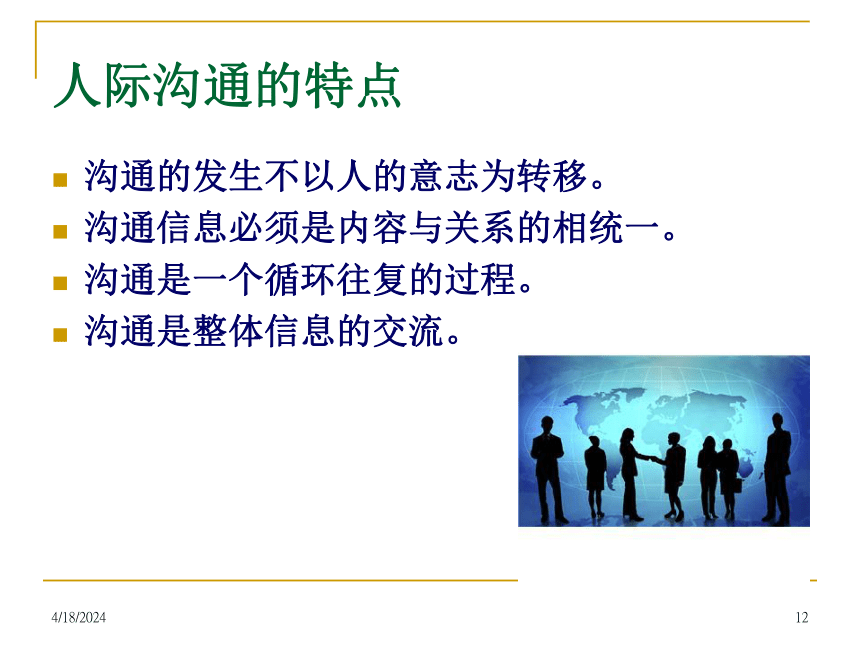 人际沟通的特点

- 沟通的发生不以人的意志为转移。
- 沟通信息必须是内容与关系的相统一。
- 沟通是一个循环往复的过程。
- 沟通是整体信息的交流。

4/18/2024

12